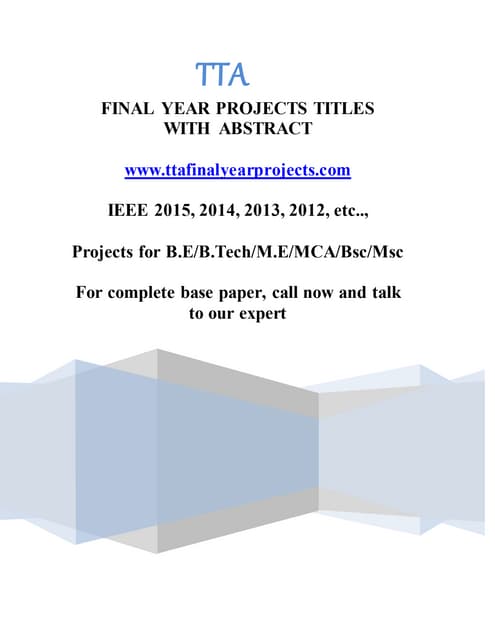 TTA

FINAL YEAR PROJECTS TITLES WITH ABSTRACT

www.ttafinalyearprojects.com

IEEE 2015, 2014, 2013, 2012, etc..,

Projects for B.E/B.Tech/M.E/MCA/Bsc/Msc

For complete base paper, call now and talk to our expert